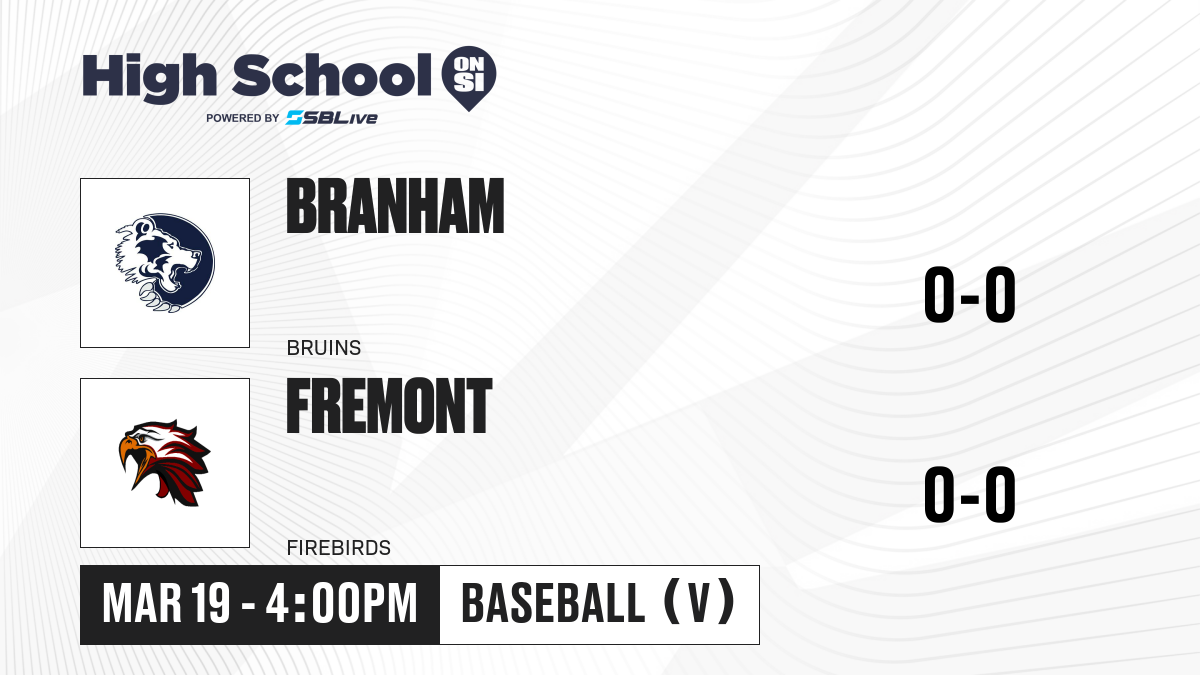 High School ON SI
POWERED BY SBLive

BRANHAM
BRUINS
0-0

FREMONT
FIREBIRDS
0-0

MAR 19 - 4:00PM
BASEBALL (V)